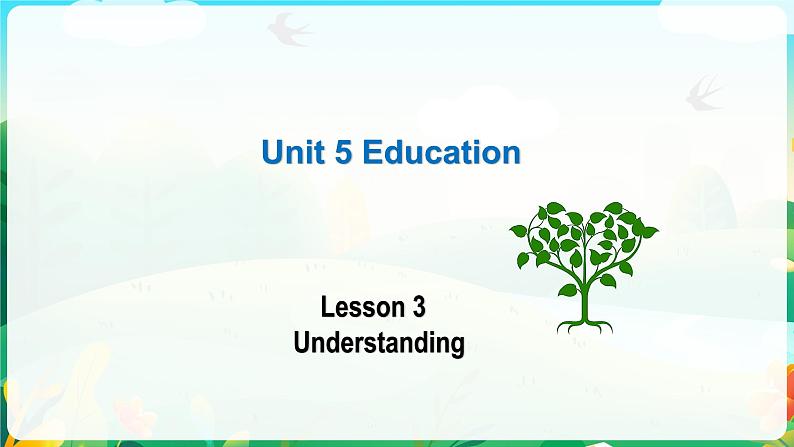 Unit 5 Education

Lesson 3
Understanding